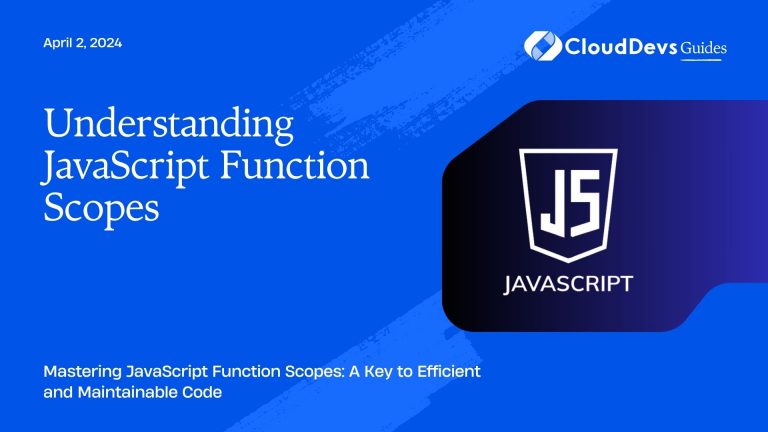 April 2, 2024

CloudDevs Guides

Understanding JavaScript Function Scopes

JS

JAVASCRIPT

Mastering JavaScript Function Scopes: A Key to Efficient and Maintainable Code